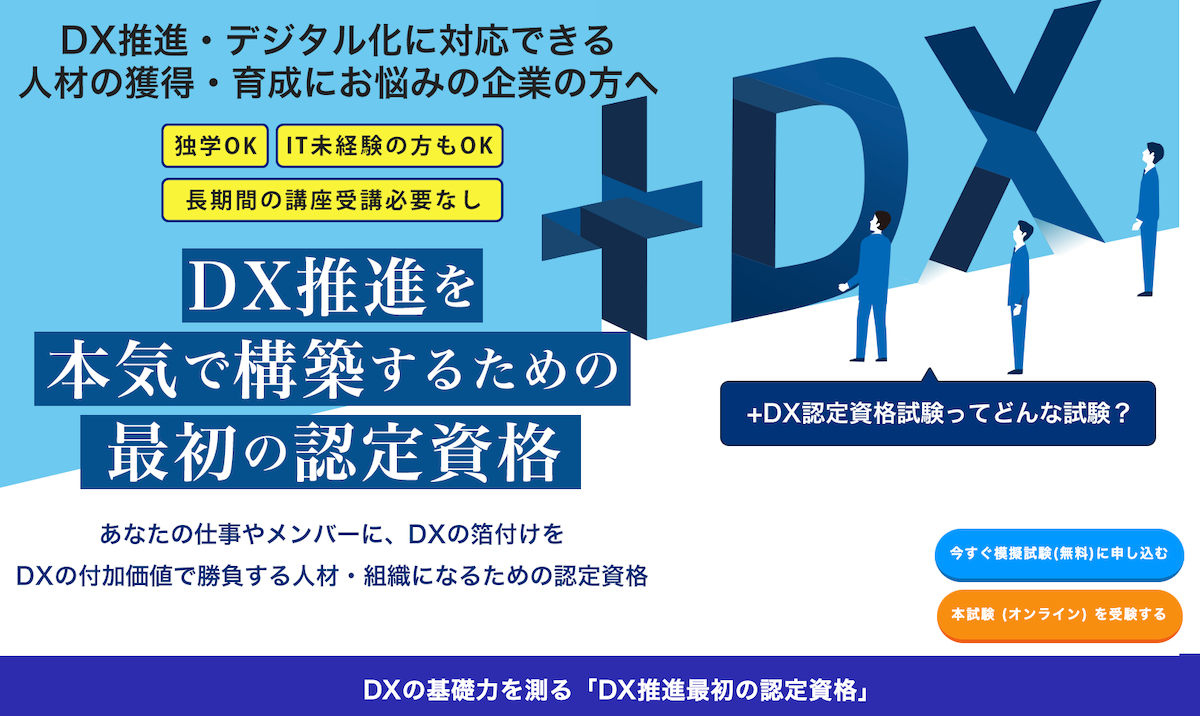 DX推進・デジタル化に対応できる
人材の獲得・育成にお悩みの企業の方へ

独学OK　IT未経験の方もOK
長期間の講座受講必要なし

DX推進を
本気で構築するための
最初の認定資格

+DX

+DX認定資格試験ってどんな試験？

あなたの仕事やメンバーに、DXの箔付けを
DXの付加価値で勝負する人材・組織になるための認定資格

今すぐ模擬試験(無料)に申し込む

本試験（オンライン）を受験する

DXの基礎力を測る「DX推進最初の認定資格」